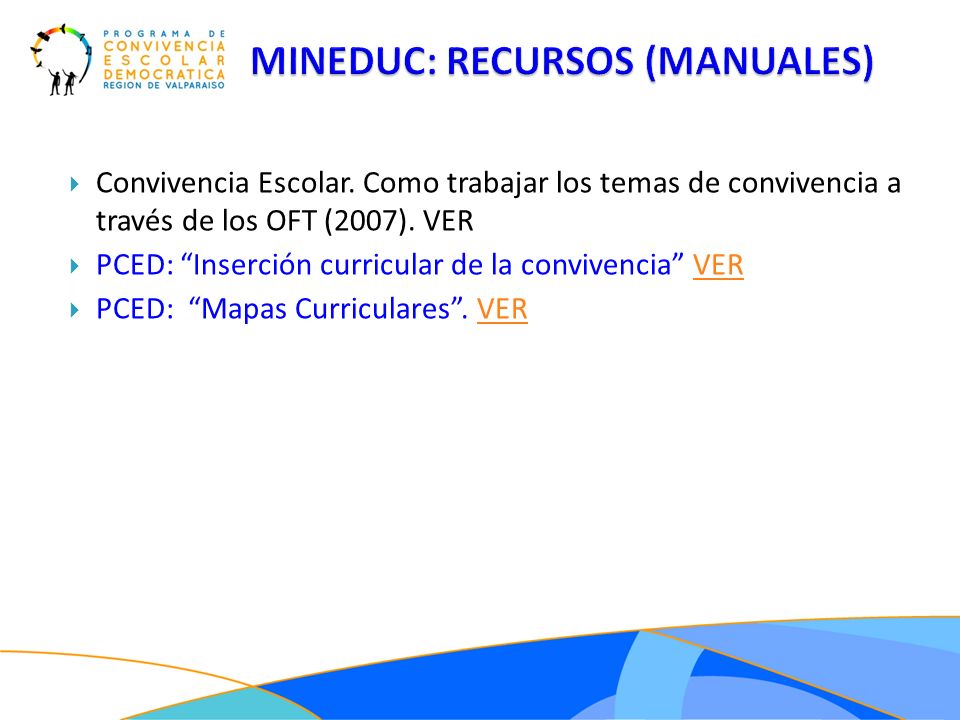 PROGRAMA DE CONVIVENCIA ESCOLAR DEMOCRATICA REGION DE VALPARAISO

MINEDUC: RECURSOS (MANUALES)

Convivencia Escolar. Como trabajar los temas de convivencia a través de los OFT (2007). VER

PCED: “Inserción curricular de la convivencia” VER

PCED: “Mapas Curriculares”. VER